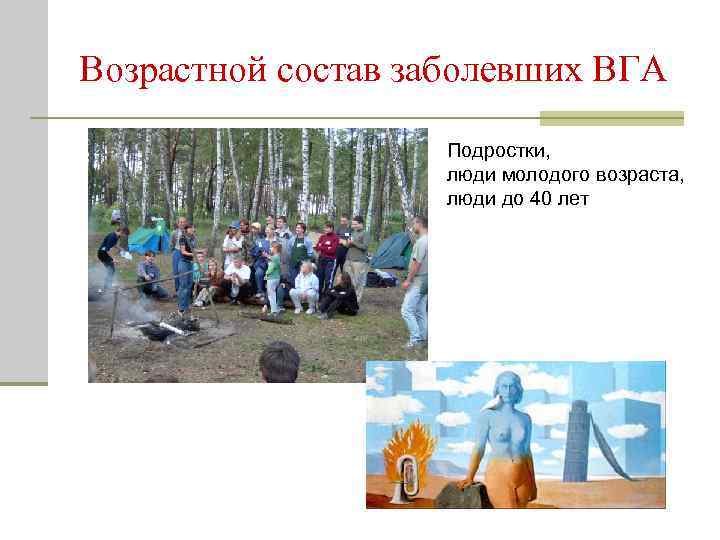 Возрастной состав заболевших ВГА

Подростки,
люди молодого возраста,
люди до 40 лет